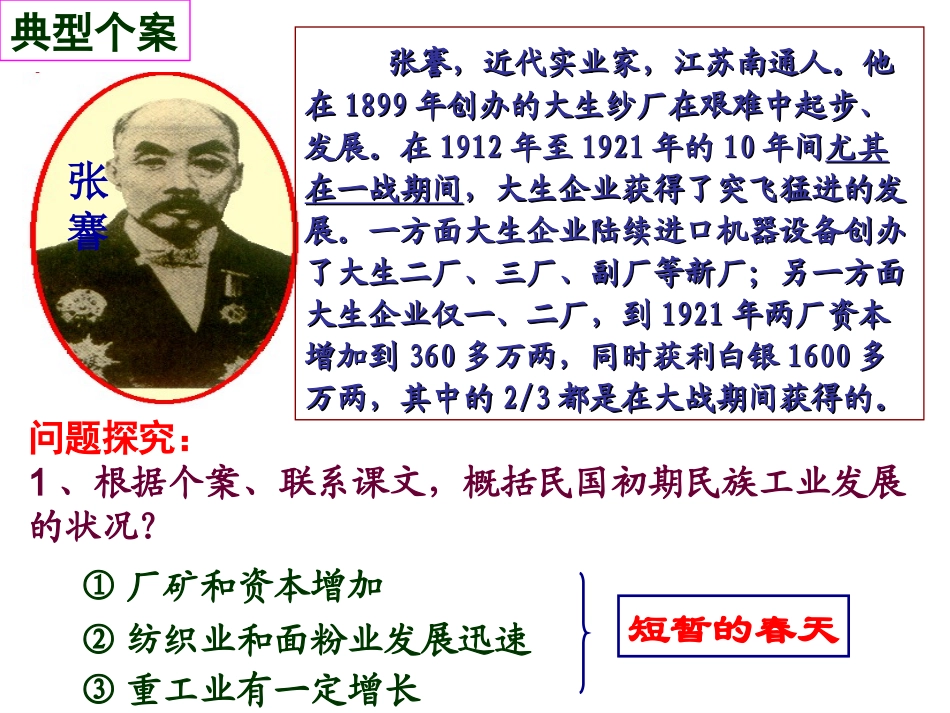 典型个案

张謇

张謇，近代实业家，江苏南通人。他在 1899 年创办的大生纱厂在艰难中起步、发展。在 1912 年至 1921 年的 10 年间尤其在一战期间，大生企业获得了突飞猛进的发展。一方面大生企业陆续进口机器设备创办了大生二厂、三厂、副厂等新厂；另一方面大生企业仅一、二厂，到 1921 年两厂资本增加到 360 多万两，同时获利白银 1600 多万两，其中的 2/3 都是在大战期间获得的。

问题探究：
1、根据个案、联系课文，概括民国初期民族工业发展的状况？

① 厂矿和资本增加
② 纺织业和面粉业发展迅速
③ 重工业有一定增长

短暂的春天